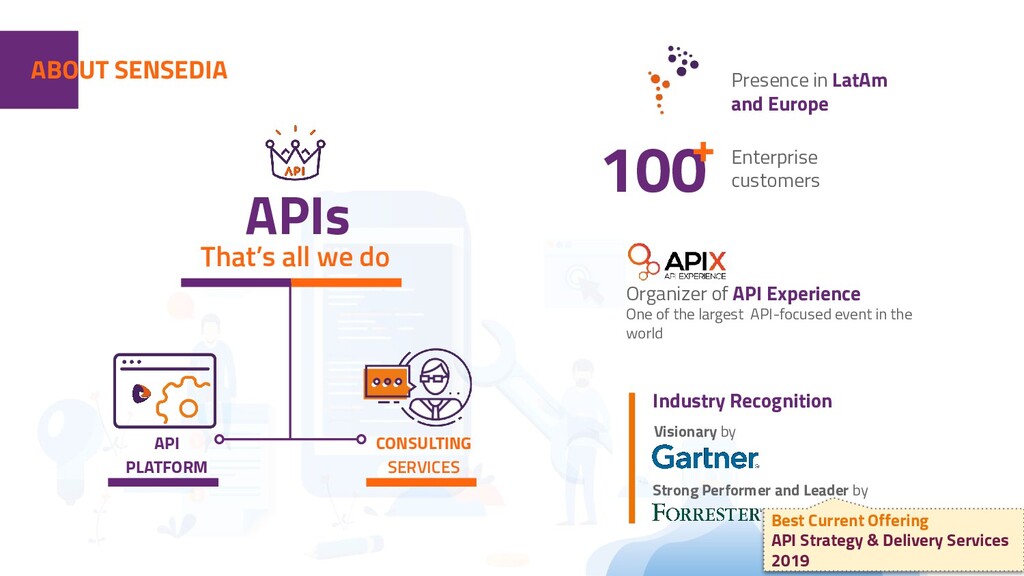 ABOUT SENSEDIA

API

APIs
That's all we do

API PLATFORM

CONSULTING SERVICES

Presence in LatAm and Europe

100+ Enterprise customers

APIX
API EXPERIENCE

Organizer of API Experience
One of the largest API-focused event in the world

Industry Recognition
Visionary by
Gartner.
Strong Performer and Leader by
FORRESTER

Best Current Offering
API Strategy & Delivery Services
2019